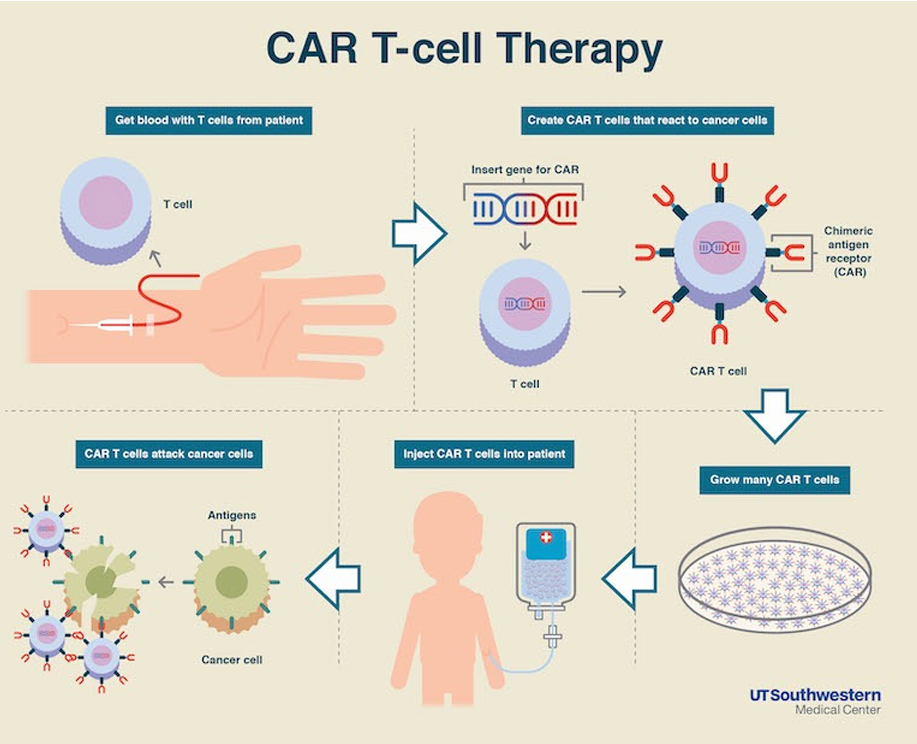 CAR T-cell Therapy

Get blood with T cells from patient

T cell

Create CAR T cells that react to cancer cells

Insert gene for CAR

T cell

Chimeric antigen receptor (CAR)

CAR T cell

Grow many CAR T cells

Inject CAR T cells into patient

CAR T cells attack cancer cells

Antigens

Cancer cell

UTSouthwestern Medical Center